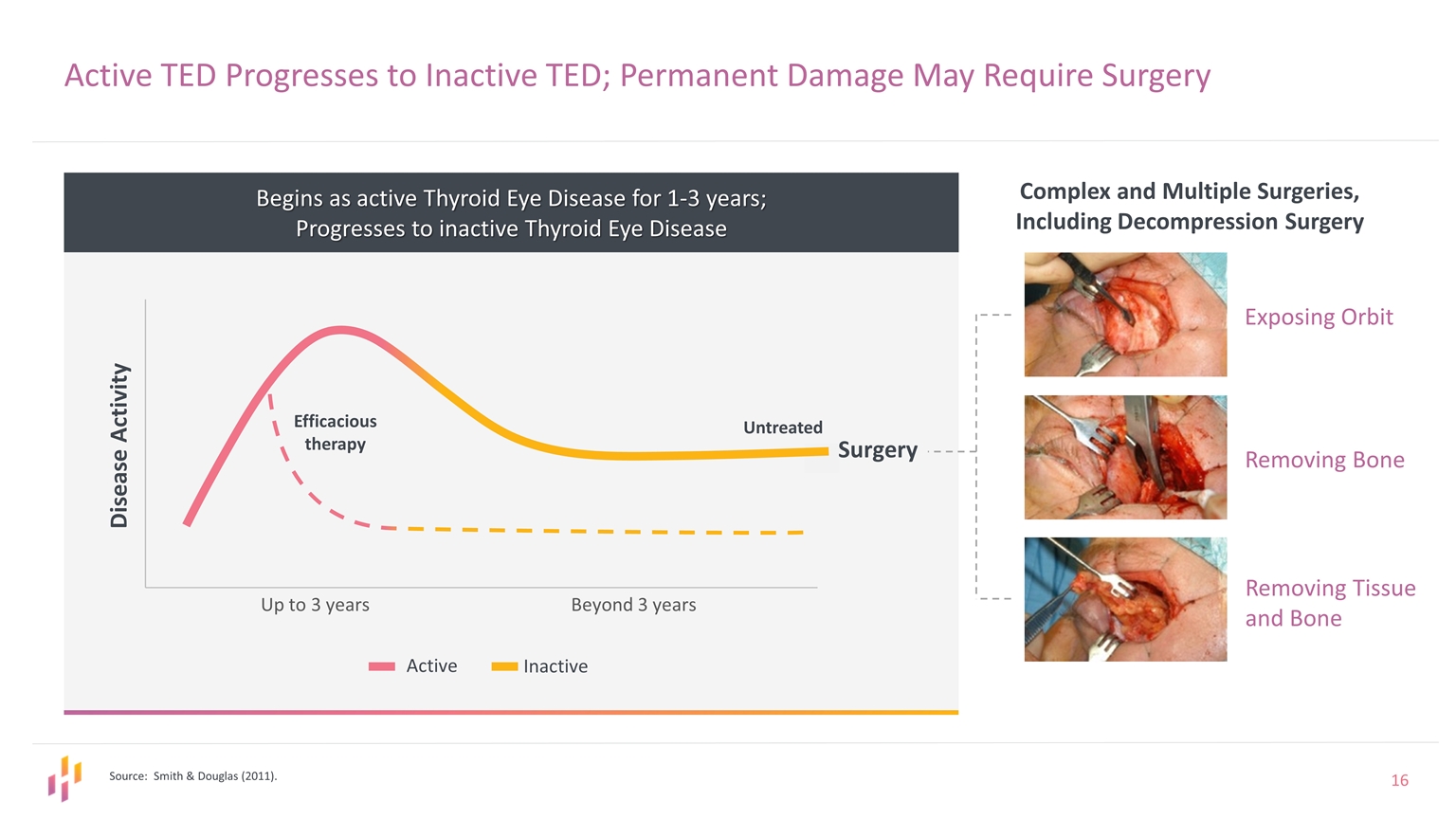 Active TED Progresses to Inactive TED; Permanent Damage May Require Surgery

Begins as active Thyroid Eye Disease for 1-3 years;
Progresses to inactive Thyroid Eye Disease

Disease Activity

Efficacious therapy

Untreated

Surgery

Up to 3 years

Beyond 3 years

Active Inactive

Complex and Multiple Surgeries, Including Decompression Surgery

Exposing Orbit

Removing Bone

Removing Tissue and Bone

Source: Smith & Douglas (2011).

16